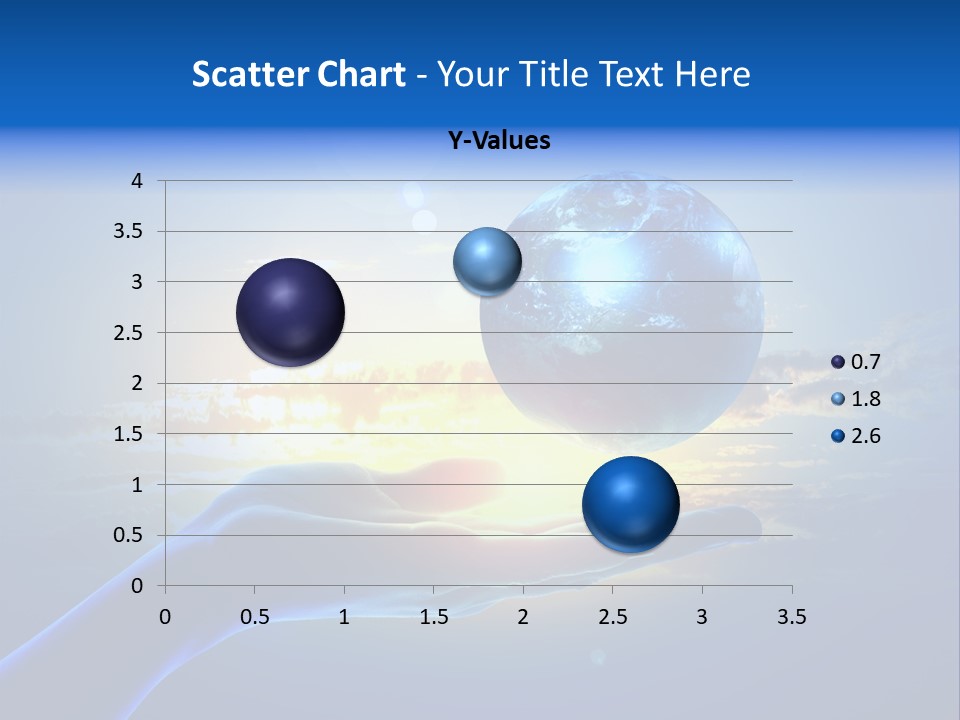 Scatter Chart - Your Title Text Here

Y-Values

4
3.5
3
2.5
2
1.5
1
0.5
0

0 0.5 1 1.5 2 2.5 3 3.5

0.7
1.8
2.6